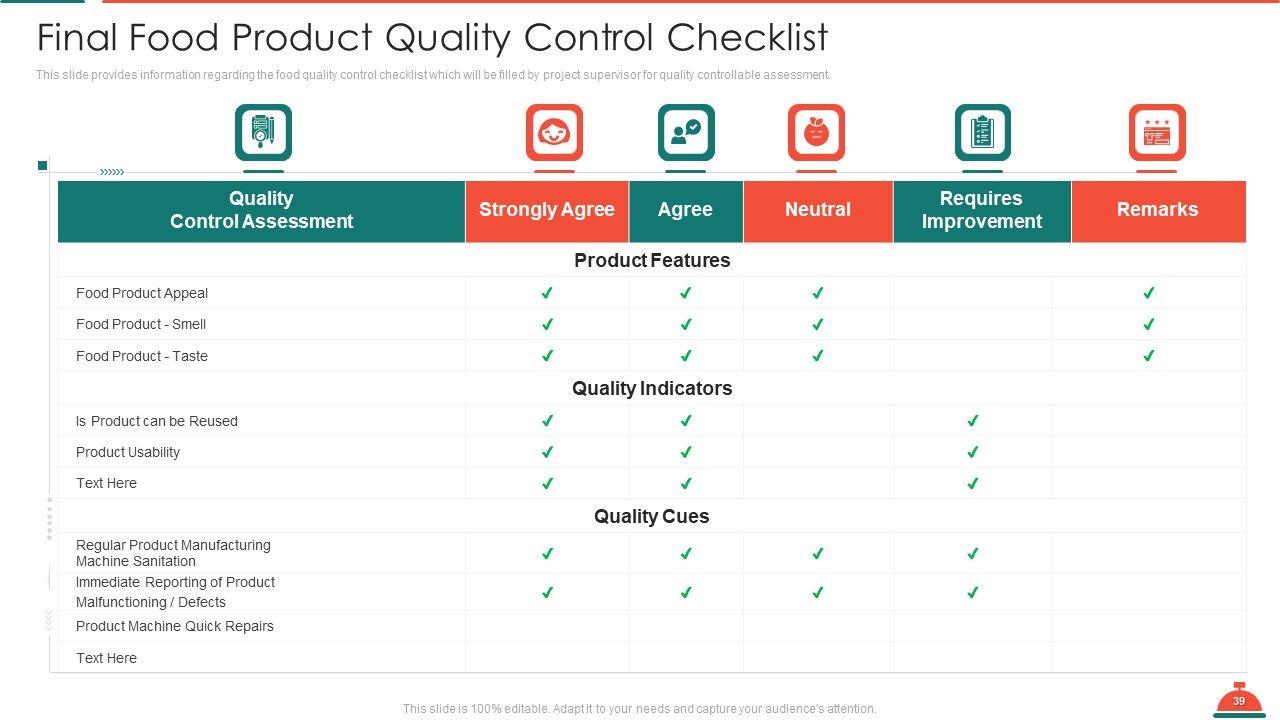 Final Food Product Quality Control Checklist

This slide provides information regarding the food quality control checklist which will be filled by project supervisor for quality controllable assessment.

| Quality Control Assessment | Strongly Agree | Agree | Neutral | Requires Improvement | Remarks |
|---|---|---|---|---|---|
| Product Features | | | | | |
| Food Product Appeal | ✓ | ✓ | ✓ | | ✓ |
| Food Product - Smell | ✓ | ✓ | ✓ | | ✓ |
| Food Product - Taste | ✓ | ✓ | ✓ | | ✓ |
| Quality Indicators | | | | | |
| Is Product can be Reused | ✓ | ✓ | | ✓ | |
| Product Usability | ✓ | ✓ | | ✓ | |
| Text Here | ✓ | ✓ | | ✓ | |
| Quality Cues | | | | | |
| Regular Product Manufacturing Machine Sanitation | ✓ | ✓ | ✓ | ✓ | |
| Immediate Reporting of Product Malfunctioning / Defects | ✓ | ✓ | ✓ | ✓ | |
| Product Machine Quick Repairs | | | | | |
| Text Here | | | | | |

This slide is 100% editable. Adapt it to your needs and capture your audience's attention.

39